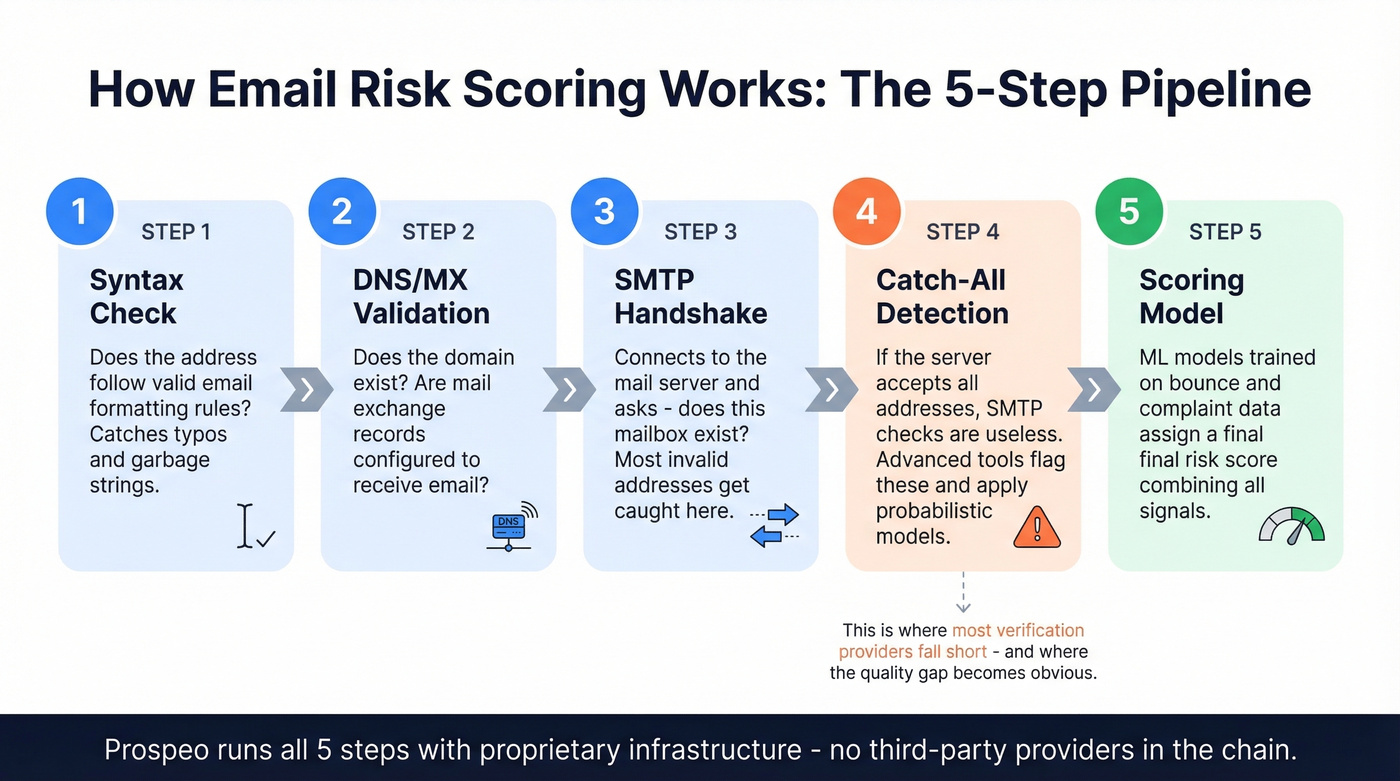 How Email Risk Scoring Works: The 5-Step Pipeline

1
STEP 1
Syntax Check
Does the address follow valid email formatting rules? Catches typos and garbage strings.

2
STEP 2
DNS/MX Validation
Does the domain exist? Are mail exchange records configured to receive email?
DNS

3
STEP 3
SMTP Handshake
Connects to the mail server and asks - does this mailbox exist? Most invalid addresses get caught here.

4
STEP 4
Catch-All Detection
If the server accepts all addresses, SMTP checks are useless. Advanced tools flag these and apply probabilistic models.

5
STEP 5
Scoring Model
ML models trained on bounce and complaint data assign a final final risk score combining all signals.

This is where most verification providers fall short - and where the quality gap becomes obvious.

Prospeo runs all 5 steps with proprietary infrastructure - no third-party providers in the chain.